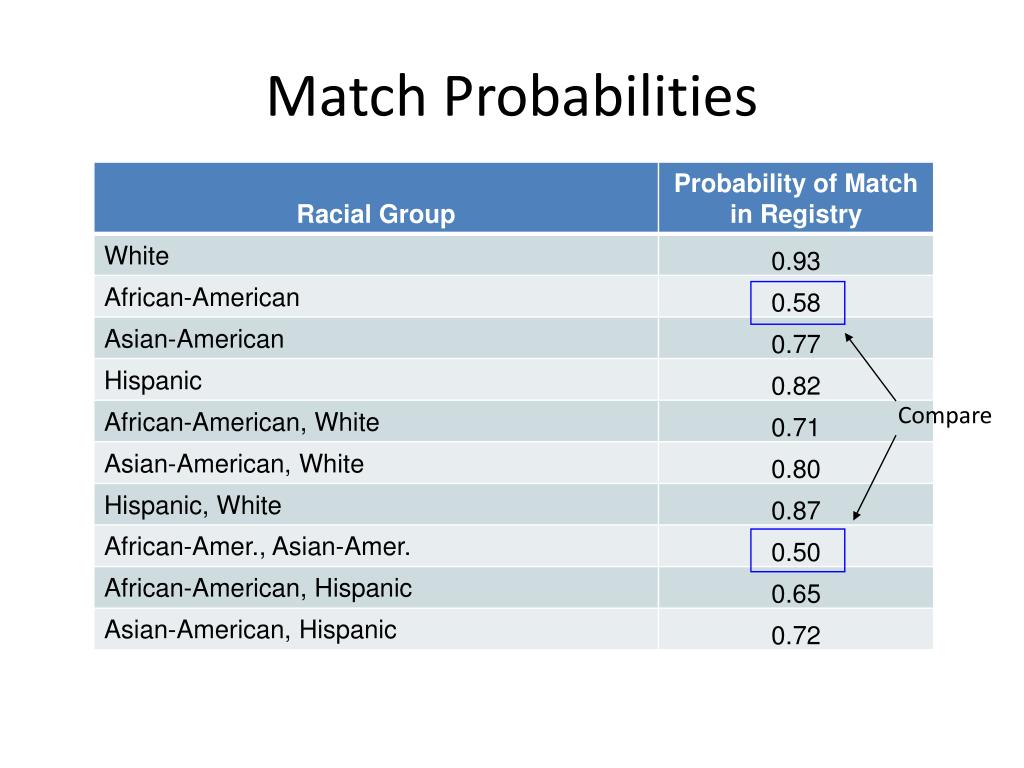 Match Probabilities

| Racial Group | Probability of Match in Registry |
|---|---|
| White | 0.93 |
| African-American | 0.58 |
| Asian-American | 0.77 |
| Hispanic | 0.82 |
| African-American, White | 0.71 |
| Asian-American, White | 0.80 |
| Hispanic, White | 0.87 |
| African-Amer., Asian-Amer. | 0.50 |
| African-American, Hispanic | 0.65 |
| Asian-American, Hispanic | 0.72 |

Compare